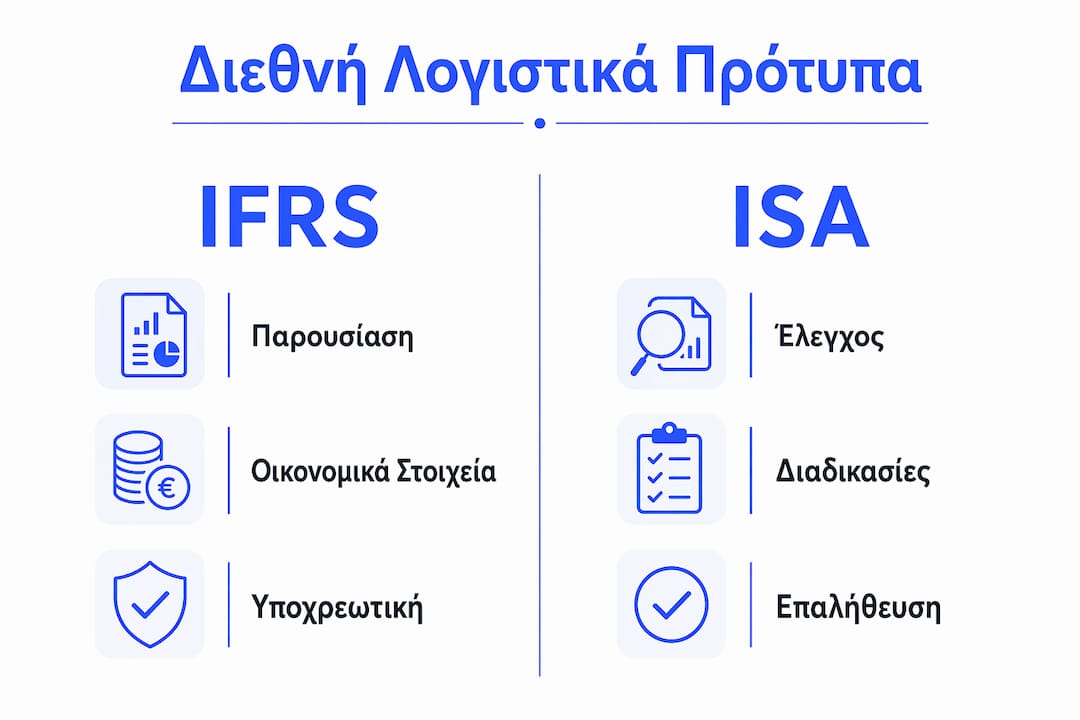 Διεθνή Λογιστικά Πρότυπα

IFRS

Παρουσίαση

Οικονομικά Στοιχεία

Υποχρεωτική

ISA

Έλεγχος

Διαδικασίες

Επαλήθευση